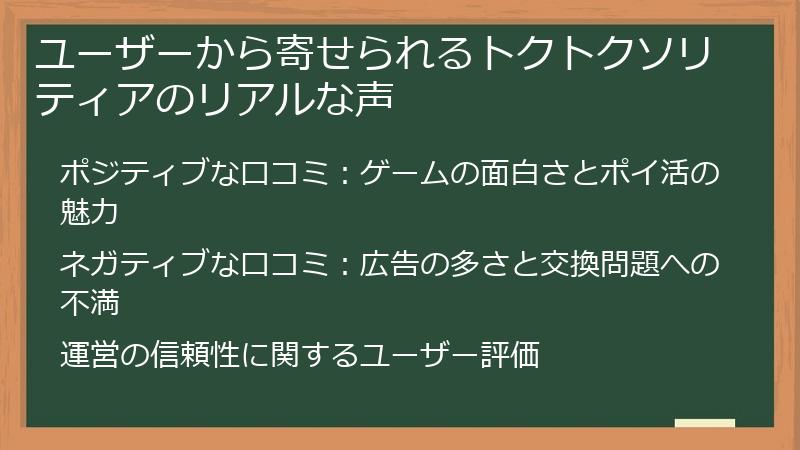 ユーザーから寄せられるトクトクソリティアのリアルな声

ポジティブな口コミ：ゲームの面白さとポイ活の魅力

ネガティブな口コミ：広告の多さと交換問題への不満

運営の信頼性に関するユーザー評価